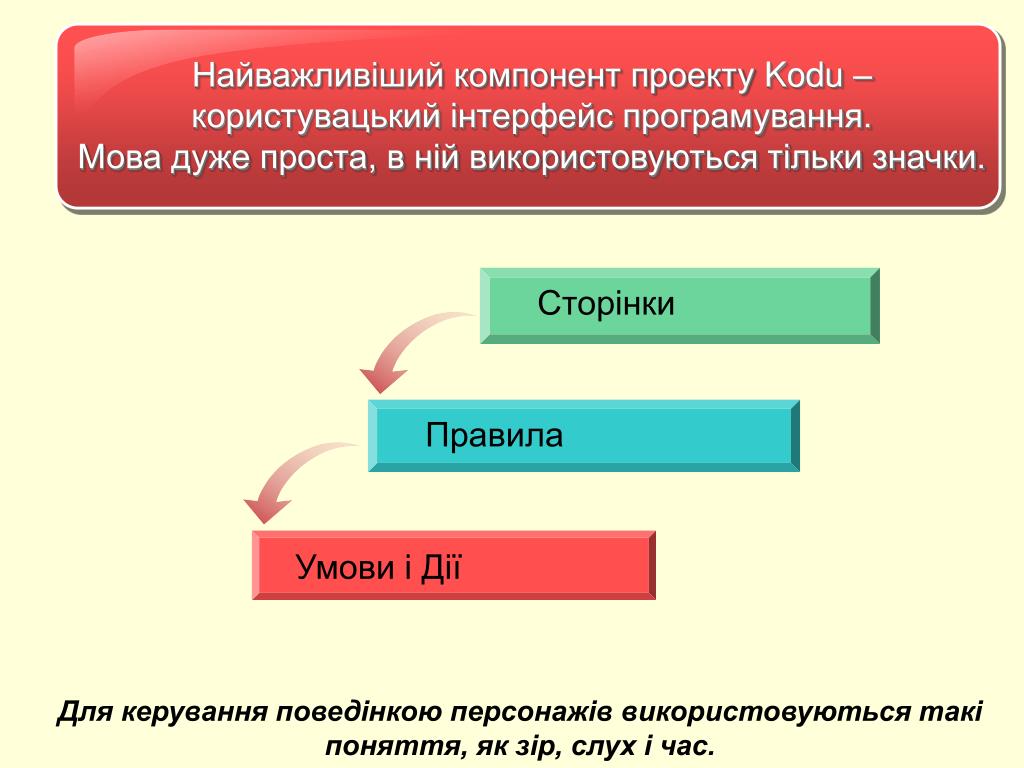 Найважливіший компонент проекту Kodu – користувацький інтерфейс програмування.
Мова дуже проста, в ній використовуються тільки значки.

Сторінки

Правила

Умови і Дії

Для керування поведінкою персонажів використовуються такі поняття, як зір, слух і час.